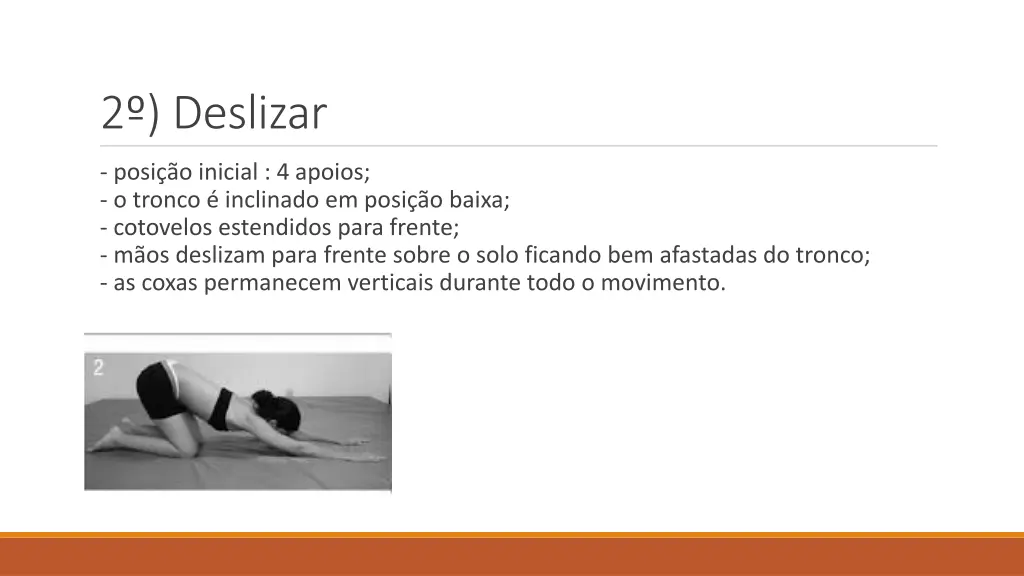 2º) Deslizar

- posição inicial : 4 apoios;
- o tronco é inclinado em posição baixa;
- cotovelos estendidos para frente;
- mãos deslizam para frente sobre o solo ficando bem afastadas do tronco;
- as coxas permanecem verticais durante todo o movimento.

2